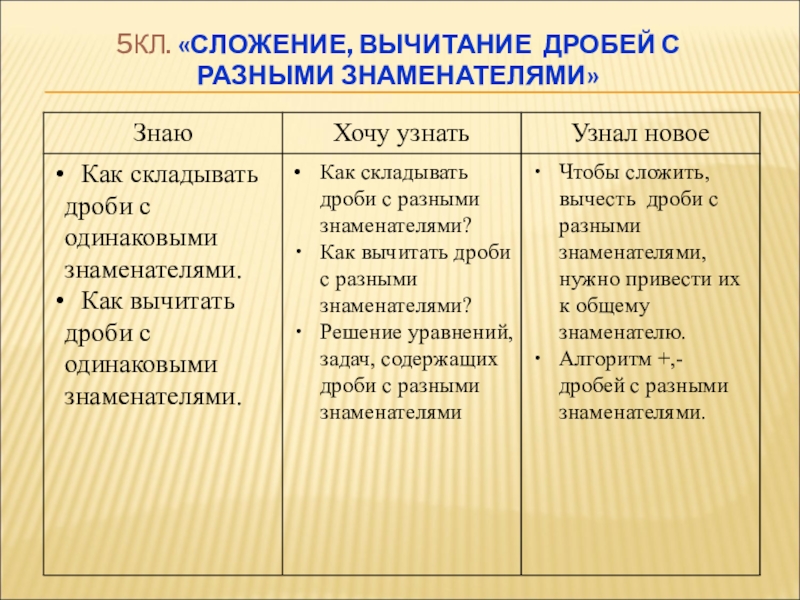 5КЛ. «СЛОЖЕНИЕ, ВЫЧИТАНИЕ ДРОБЕЙ С РАЗНЫМИ ЗНАМЕНАТЕЛЯМИ»

| Знаю | Хочу узнать | Узнал новое |
|---|---|---|
| • Как складывать дроби с одинаковыми знаменателями. • Как вычитать дроби с одинаковыми знаменателями. | • Как складывать дроби с разными знаменателями? • Как вычитать дроби с разными знаменателями? • Решение уравнений, задач, содержащих дроби с разными знаменателями | • Чтобы сложить, вычесть дроби с разными знаменателями, нужно привести их к общему знаменателю. • Алгоритм +,- дробей с разными знаменателями. |